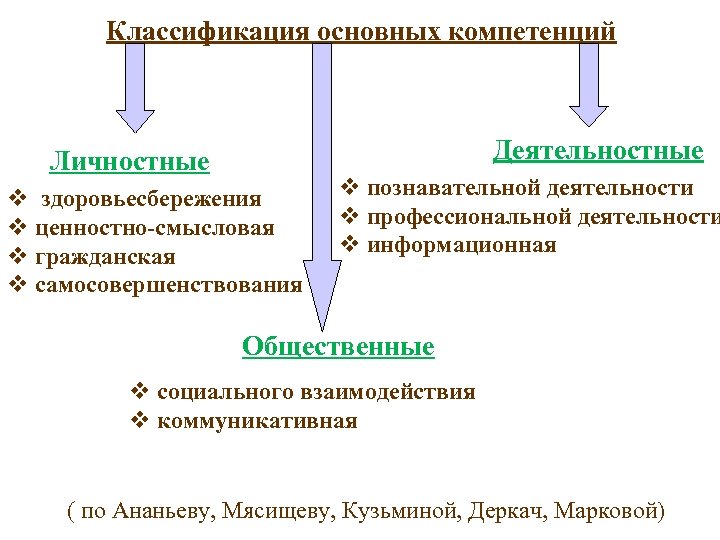 Классификация основных компетенций

Личностные
❖ здоровьесбережения
❖ ценностно-смысловая
❖ гражданская
❖ самосовершенствования

Деятельностные
❖ познавательной деятельности
❖ профессиональной деятельности
❖ информационная

Общественные
❖ социального взаимодействия
❖ коммуникативная

( по Ананьеву, Мясищеву, Кузьминой, Деркач, Марковой)